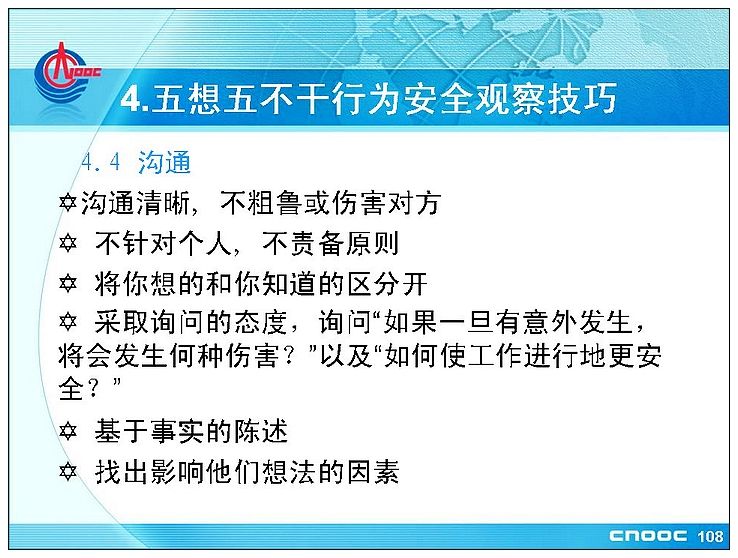 CNOOC

4.五想五不干行为安全观察技巧

4.4 沟通

✡沟通清晰，不粗鲁或伤害对方

✡ 不针对个人，不责备原则

✡ 将你想的和你知道的区分开

✡ 采取询问的态度，询问“如果一旦有意外发生，将会发生何种伤害？”以及“如何使工作进行地更安全？”

✡ 基于事实的陈述

✡ 找出影响他们想法的因素

CNOOC 108